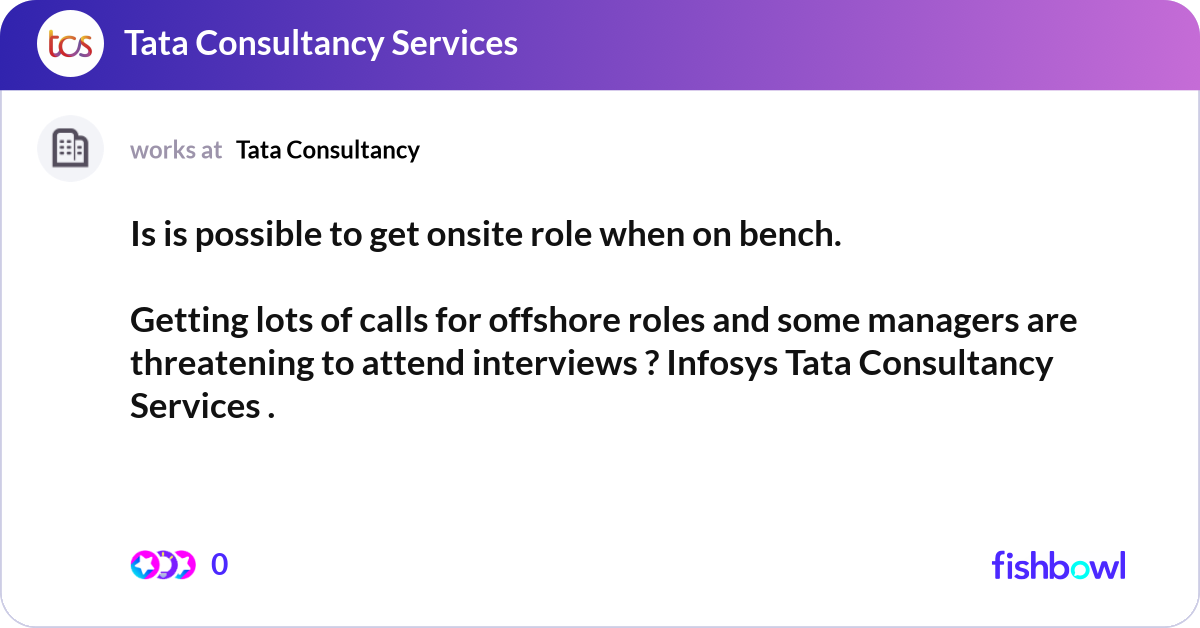 tcs Tata Consultancy Services

works at Tata Consultancy

Is is possible to get onsite role when on bench.

Getting lots of calls for offshore roles and some managers are threatening to attend interviews ? Infosys Tata Consultancy Services .

0

fishbowl